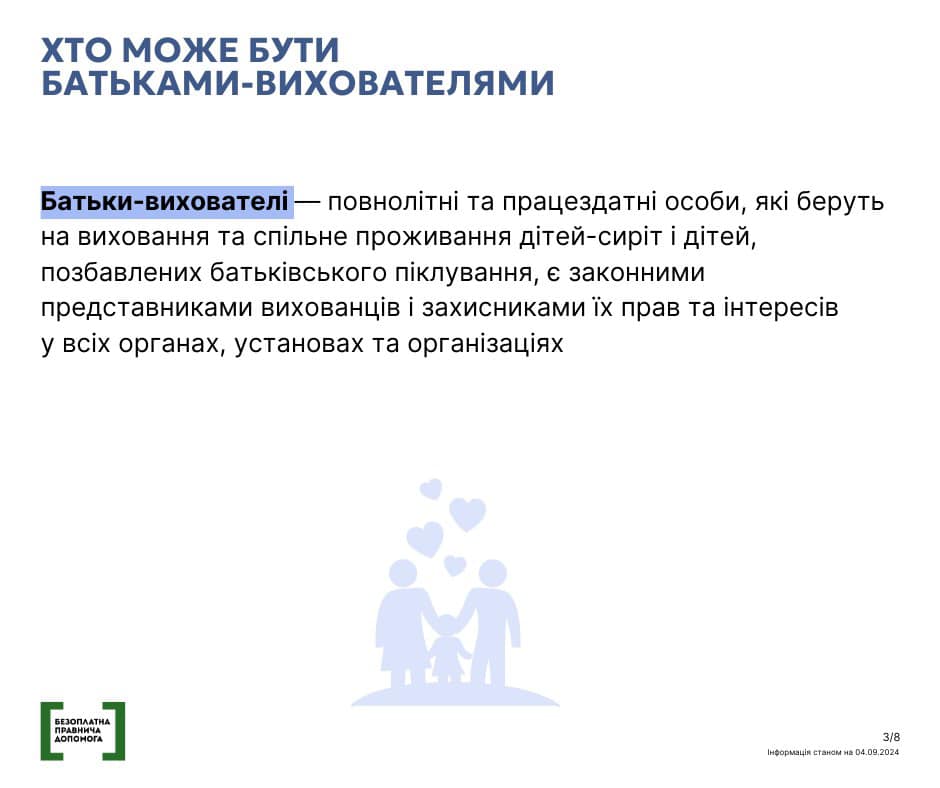 ХТО МОЖЕ БУТИ БАТЬКАМИ-ВИХОВАТЕЛЯМИ

Батьки-вихователі — повнолітні та працездатні особи, які беруть на виховання та спільне проживання дітей-сиріт і дітей, позбавлених батьківського піклування, є законними представниками вихованців і захисниками їх прав та інтересів у всіх органах, установах та організаціях

БЕЗОПЛАТНА ПРАВНИЧА ДОПОМОГА

3/8
Інформація станом на 04.09.2024